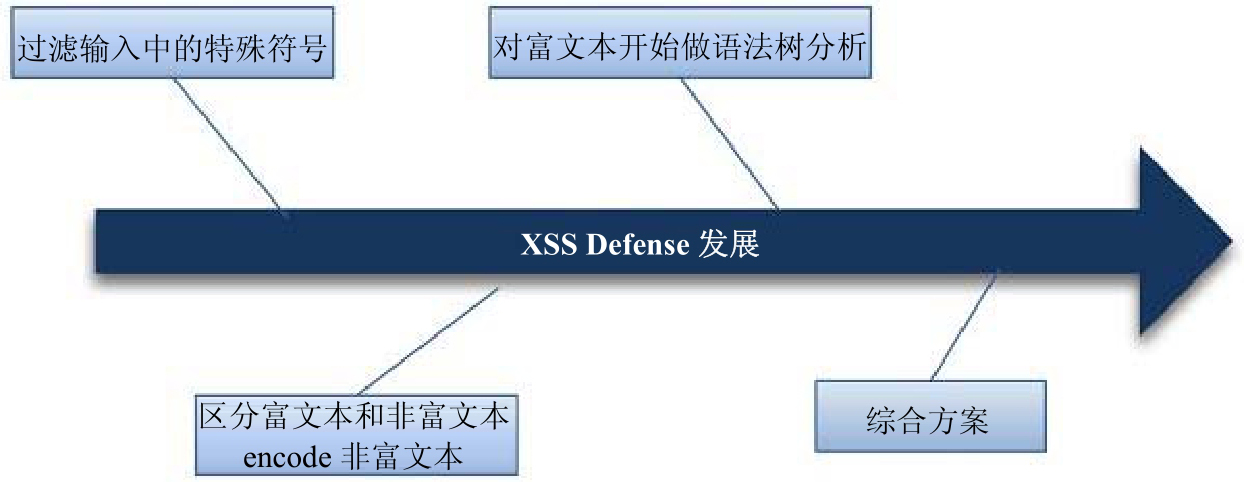 过滤输入中的特殊符号

对富文本开始做语法树分析

XSS Defense 发展

区分富文本和非富文本
encode 非富文本

综合方案